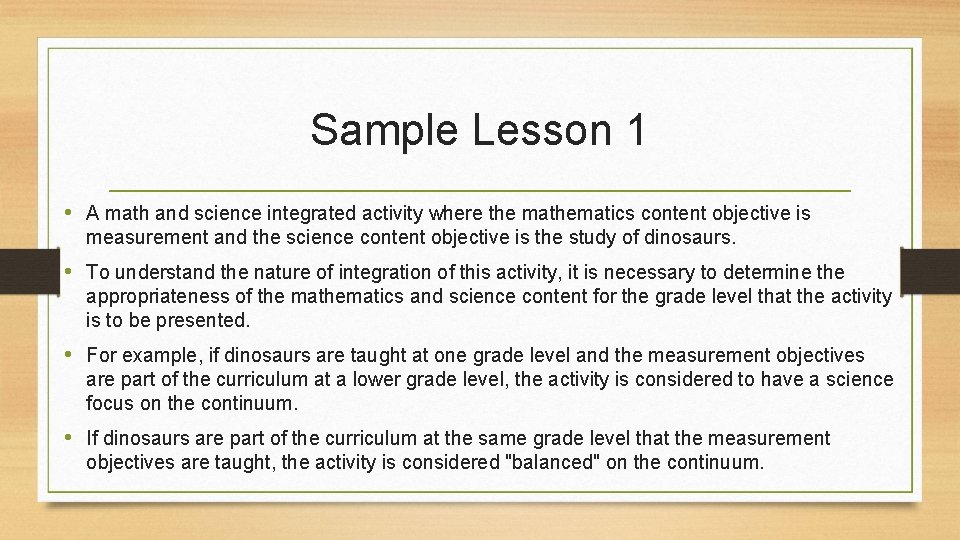 Sample Lesson 1

• A math and science integrated activity where the mathematics content objective is measurement and the science content objective is the study of dinosaurs.

• To understand the nature of integration of this activity, it is necessary to determine the appropriateness of the mathematics and science content for the grade level that the activity is to be presented.

• For example, if dinosaurs are taught at one grade level and the measurement objectives are part of the curriculum at a lower grade level, the activity is considered to have a science focus on the continuum.

• If dinosaurs are part of the curriculum at the same grade level that the measurement objectives are taught, the activity is considered "balanced" on the continuum.